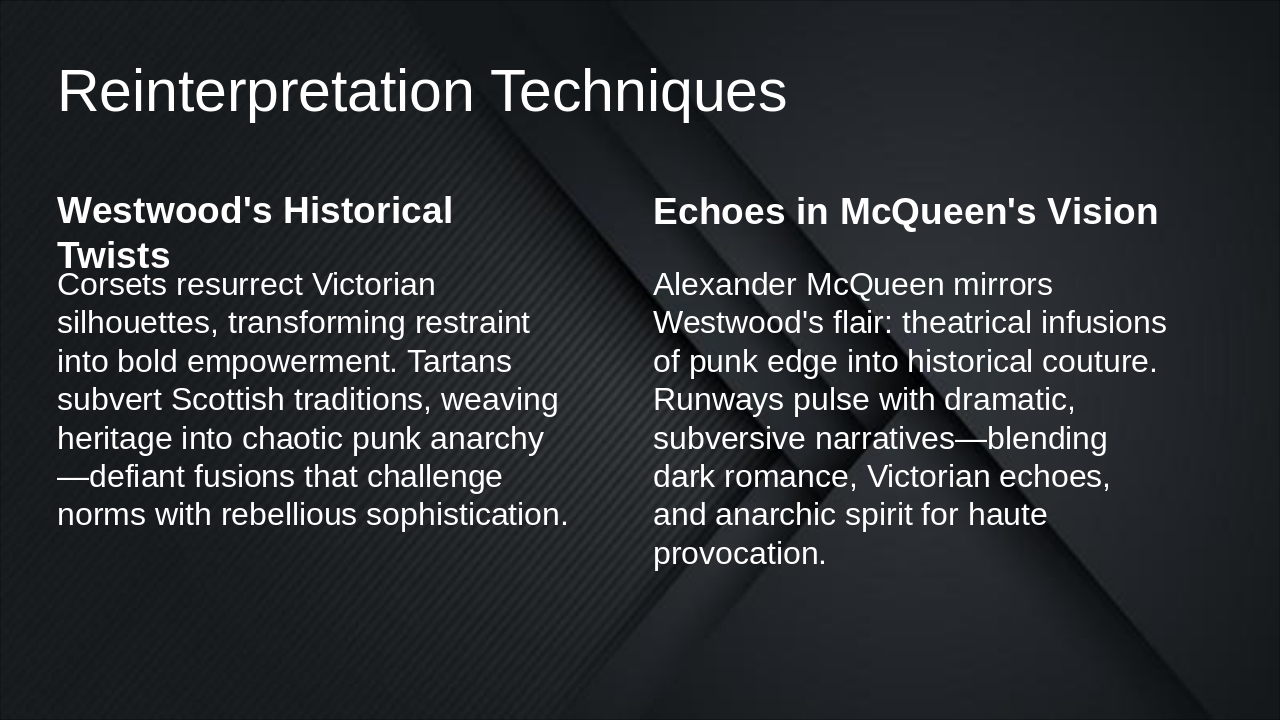 Reinterpretation Techniques

Westwood's Historical Twists

Corsets resurrect Victorian silhouettes, transforming restraint into bold empowerment. Tartans subvert Scottish traditions, weaving heritage into chaotic punk anarchy—defiant fusions that challenge norms with rebellious sophistication.

Echoes in McQueen's Vision

Alexander McQueen mirrors Westwood's flair: theatrical infusions of punk edge into historical couture. Runways pulse with dramatic, subversive narratives—blending dark romance, Victorian echoes, and anarchic spirit for haute provocation.